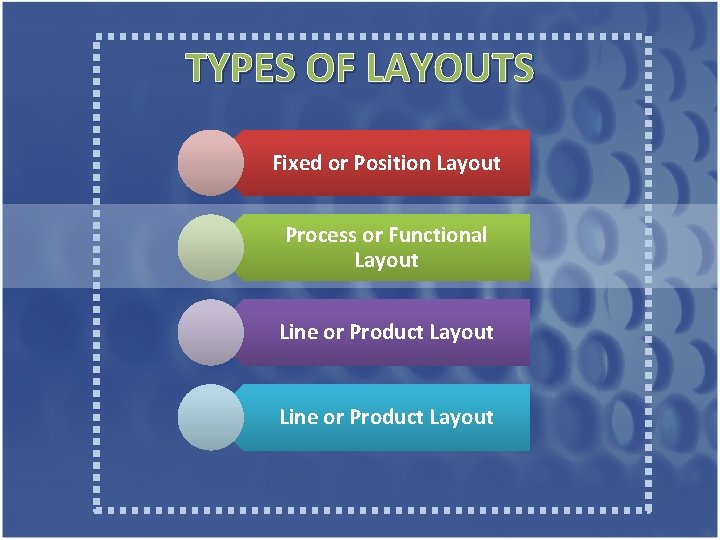 TYPES OF LAYOUTS

Fixed or Position Layout

Process or Functional Layout

Line or Product Layout

Line or Product Layout